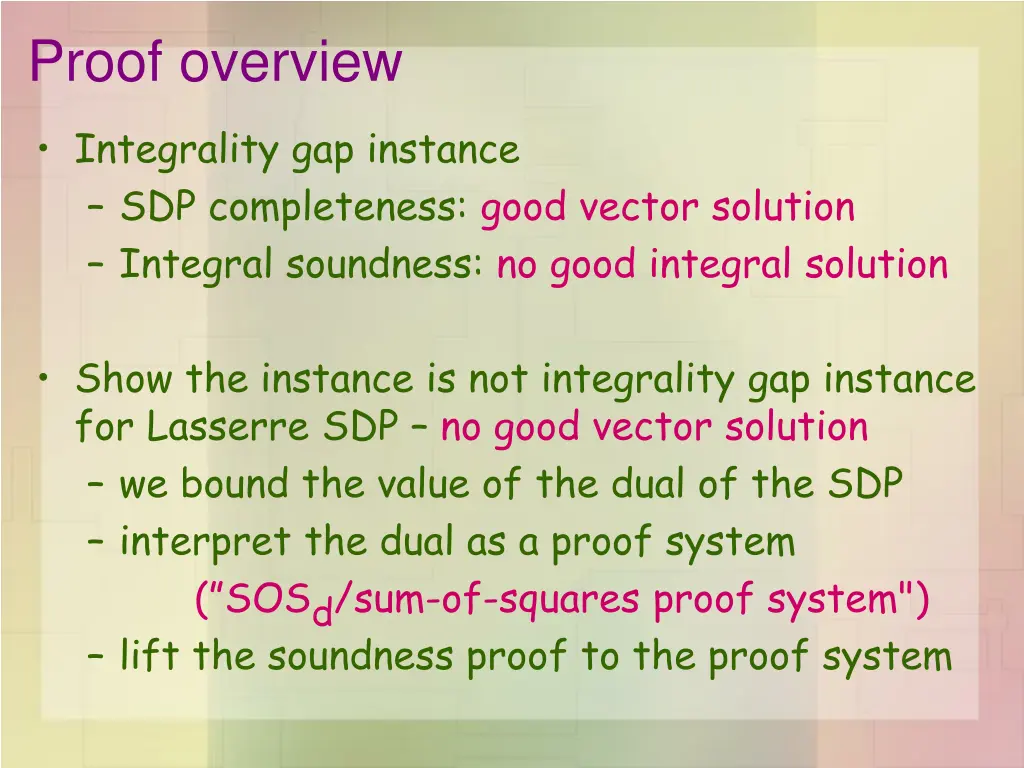 Proof overview

• Integrality gap instance
  – SDP completeness: good vector solution
  – Integral soundness: no good integral solution

• Show the instance is not integrality gap instance for Lasserre SDP – no good vector solution
  – we bound the value of the dual of the SDP
  – interpret the dual as a proof system ("$SOS_d$/sum-of-squares proof system")
  – lift the soundness proof to the proof system